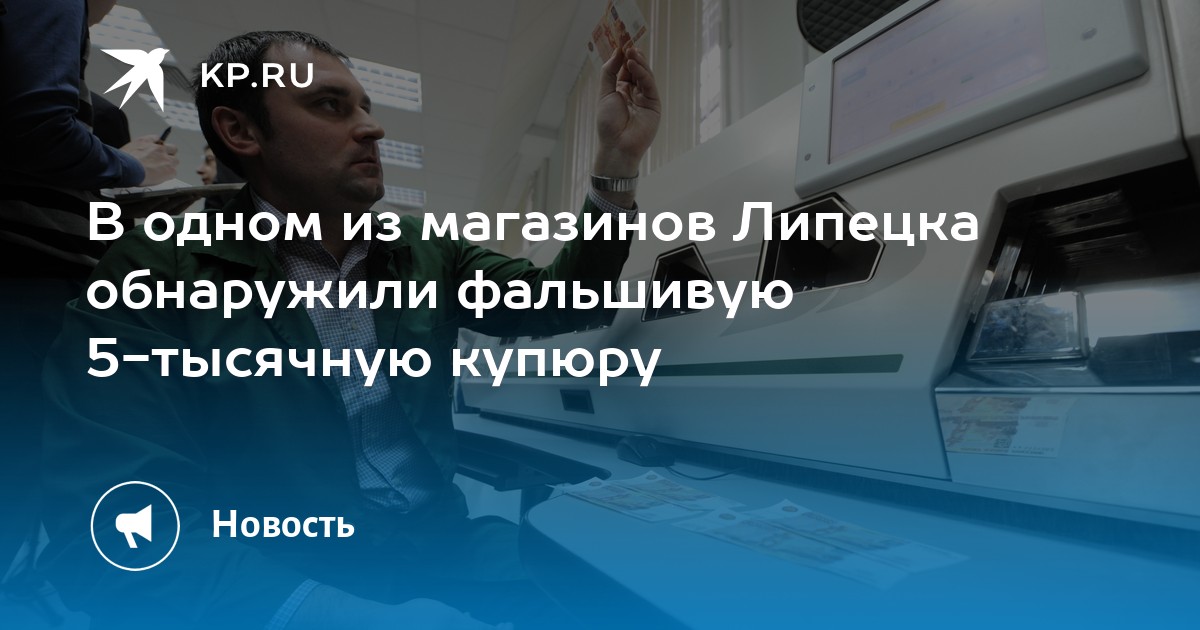 KP.RU

В одном из магазинов Липецка обнаружили фальшивую 5-тысячную купюру

Новость